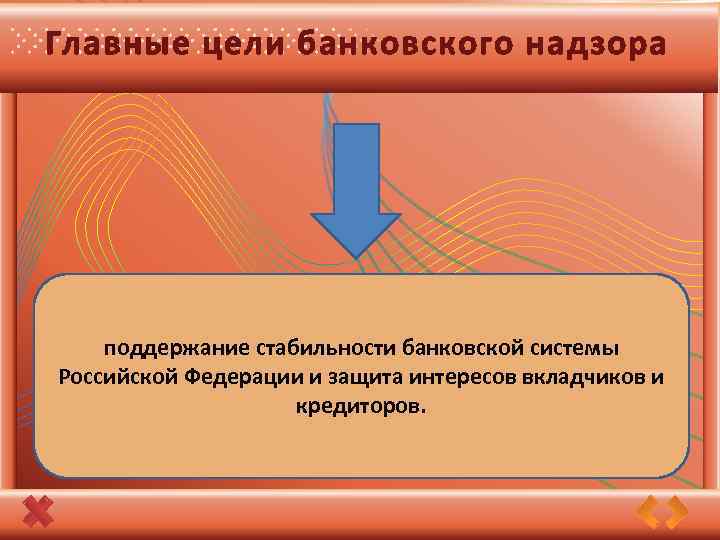 Главные цели банковского надзора

поддержание стабильности банковской системы Российской Федерации и защита интересов вкладчиков и кредиторов.